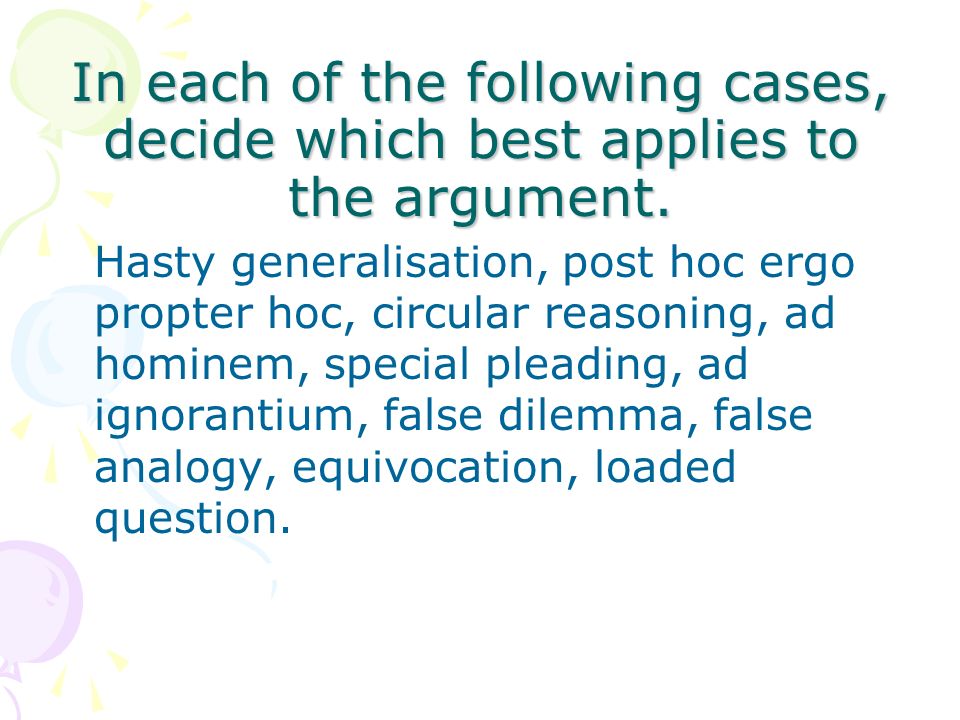 In each of the following cases, decide which best applies to the argument.

Hasty generalisation, post hoc ergo propter hoc, circular reasoning, ad hominem, special pleading, ad ignorantium, false dilemma, false analogy, equivocation, loaded question.